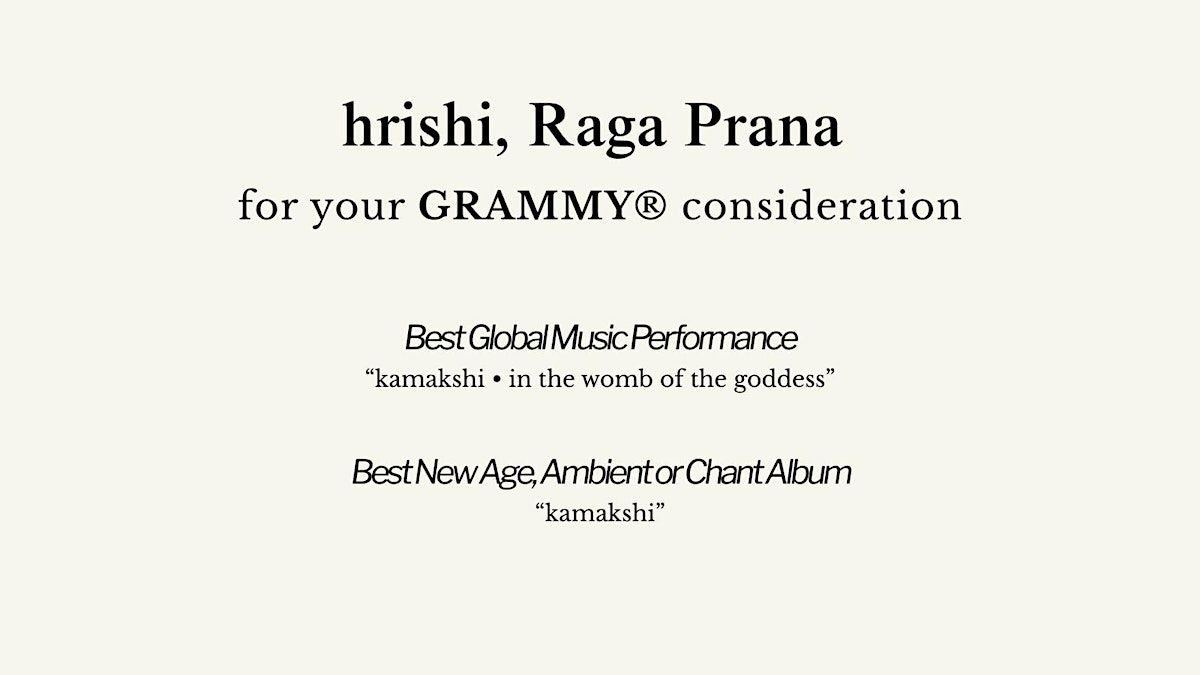 hrishi, Raga Prana

for your GRAMMY® consideration

Best Global Music Performance
“kamakshi • in the womb of the goddess”

Best New Age, Ambient or Chant Album
“kamakshi”